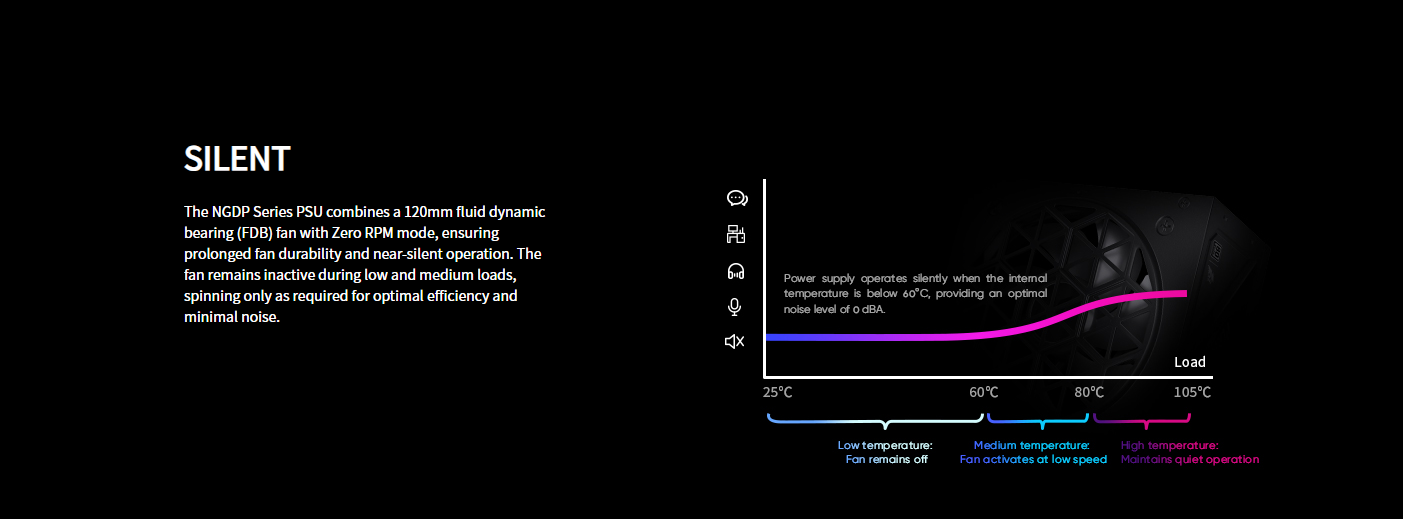 SILENT

The NGDP Series PSU combines a 120mm fluid dynamic bearing (FDB) fan with Zero RPM mode, ensuring prolonged fan durability and near-silent operation. The fan remains inactive during low and medium loads, spinning only as required for optimal efficiency and minimal noise.

Power supply operates silently when the internal temperature is below 60°C, providing an optimal noise level of 0 dBA.

Load

25°C

60°C

80°C

105°C

Low temperature: Fan remains off

Medium temperature: Fan activates at low speed

High temperature: Maintains quiet operation